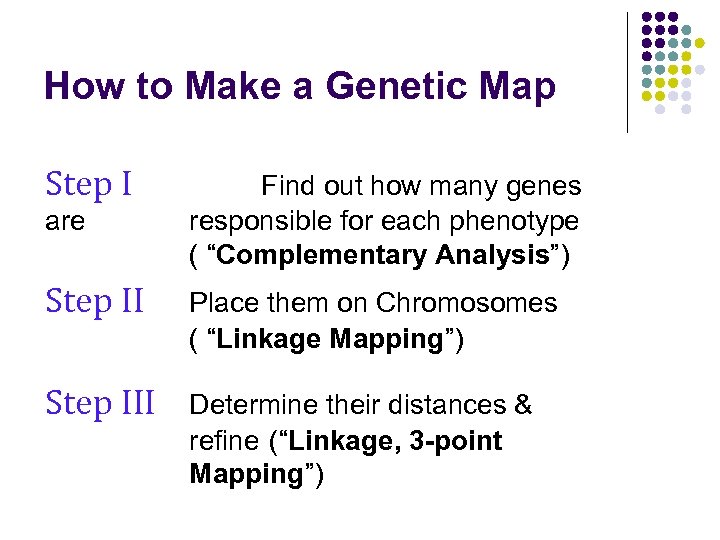 How to Make a Genetic Map

Step I Find out how many genes are responsible for each phenotype ( “Complementary Analysis”)

Step II Place them on Chromosomes ( “Linkage Mapping”)

Step III Determine their distances & refine (“Linkage, 3-point Mapping”)